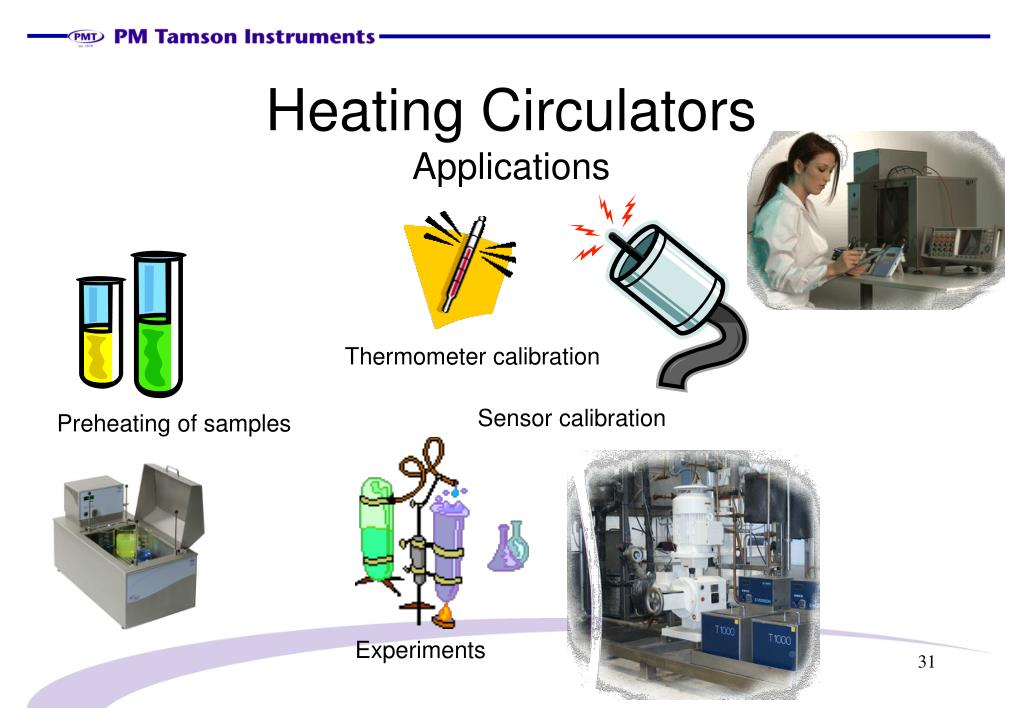 PMT PM Tamson Instruments

Heating Circulators
Applications

Thermometer calibration

Preheating of samples

Sensor calibration

Experiments

T1000

T1000

31